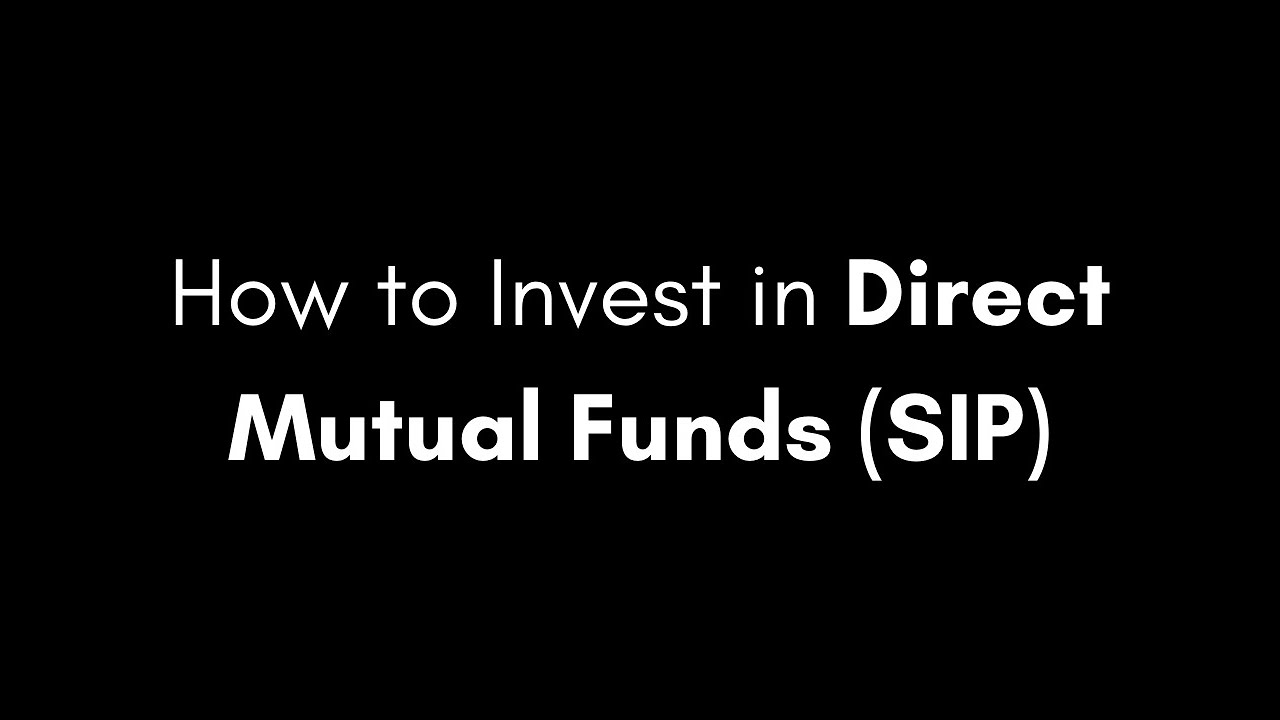 How to Invest in Direct Mutual Funds (SIP)